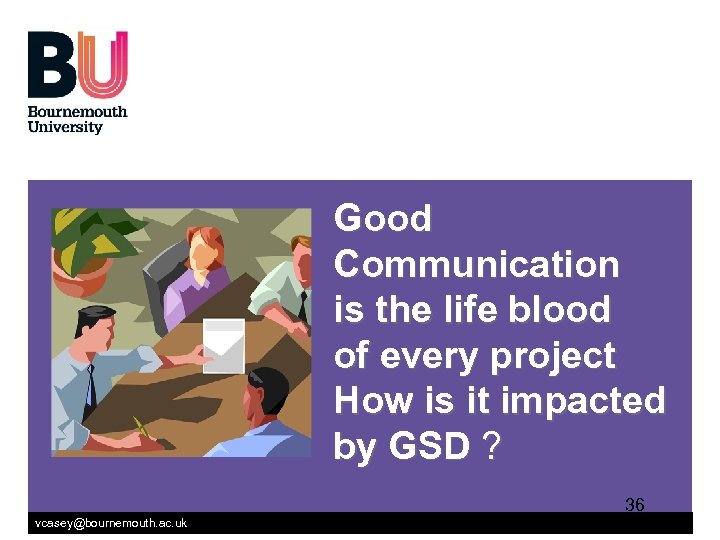 BU
Bournemouth University

Good Communication is the life blood of every project How is it impacted by GSD ?

36

vcasey@bournemouth.ac.uk